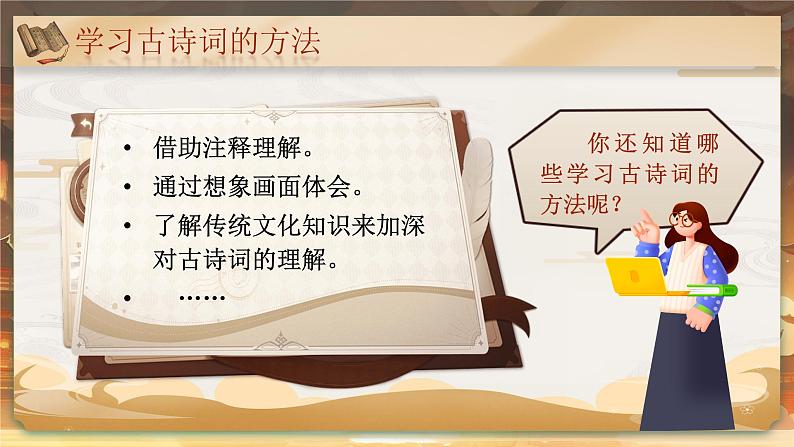 学习古诗词的方法

• 借助注释理解。
• 通过想象画面体会。
• 了解传统文化知识来加深对古诗词的理解。
• ……

你还知道哪些学习古诗词的方法呢？